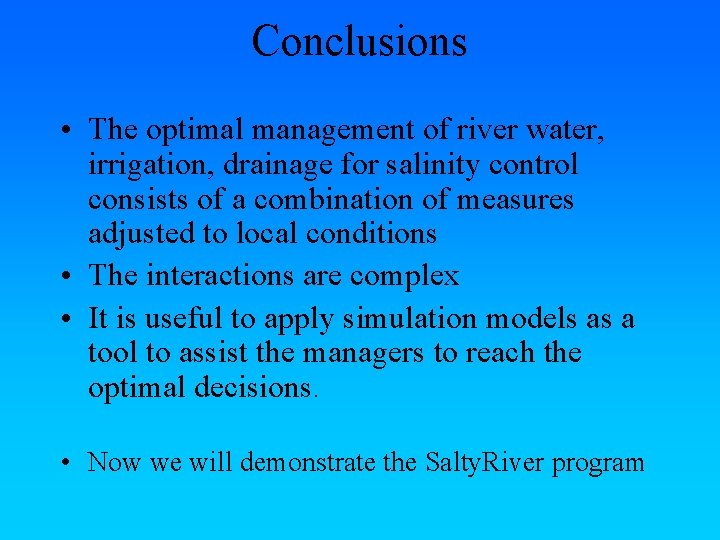 Conclusions

• The optimal management of river water, irrigation, drainage for salinity control consists of a combination of measures adjusted to local conditions
• The interactions are complex
• It is useful to apply simulation models as a tool to assist the managers to reach the optimal decisions.

• Now we will demonstrate the SaltyRiver program